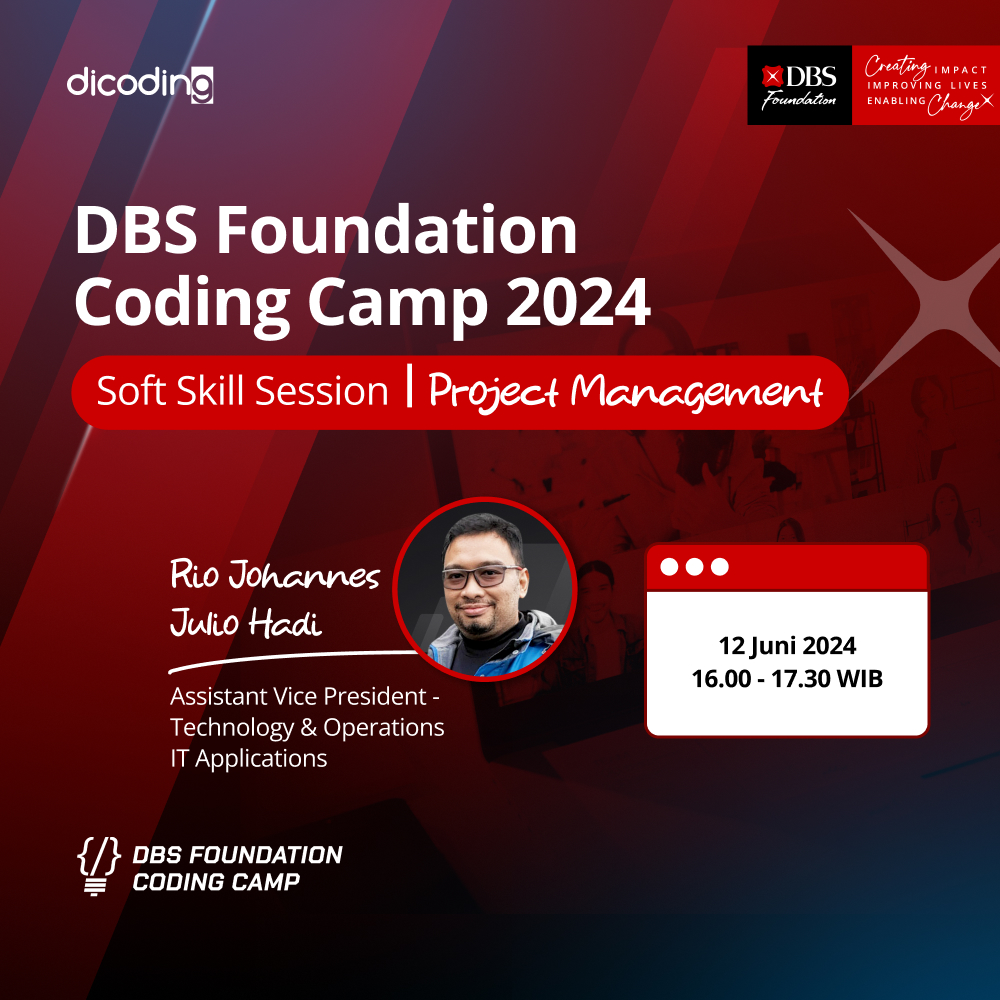 dicoding

DBS Foundation

Creating IMPACT
IMPROVING LIVES
ENABLING Change

DBS Foundation Coding Camp 2024

Soft Skill Session | Project Management

Rio Johannes Julio Hadi

Assistant Vice President - Technology & Operations IT Applications

12 Juni 2024
16.00 - 17.30 WIB

{/} DBS FOUNDATION CODING CAMP